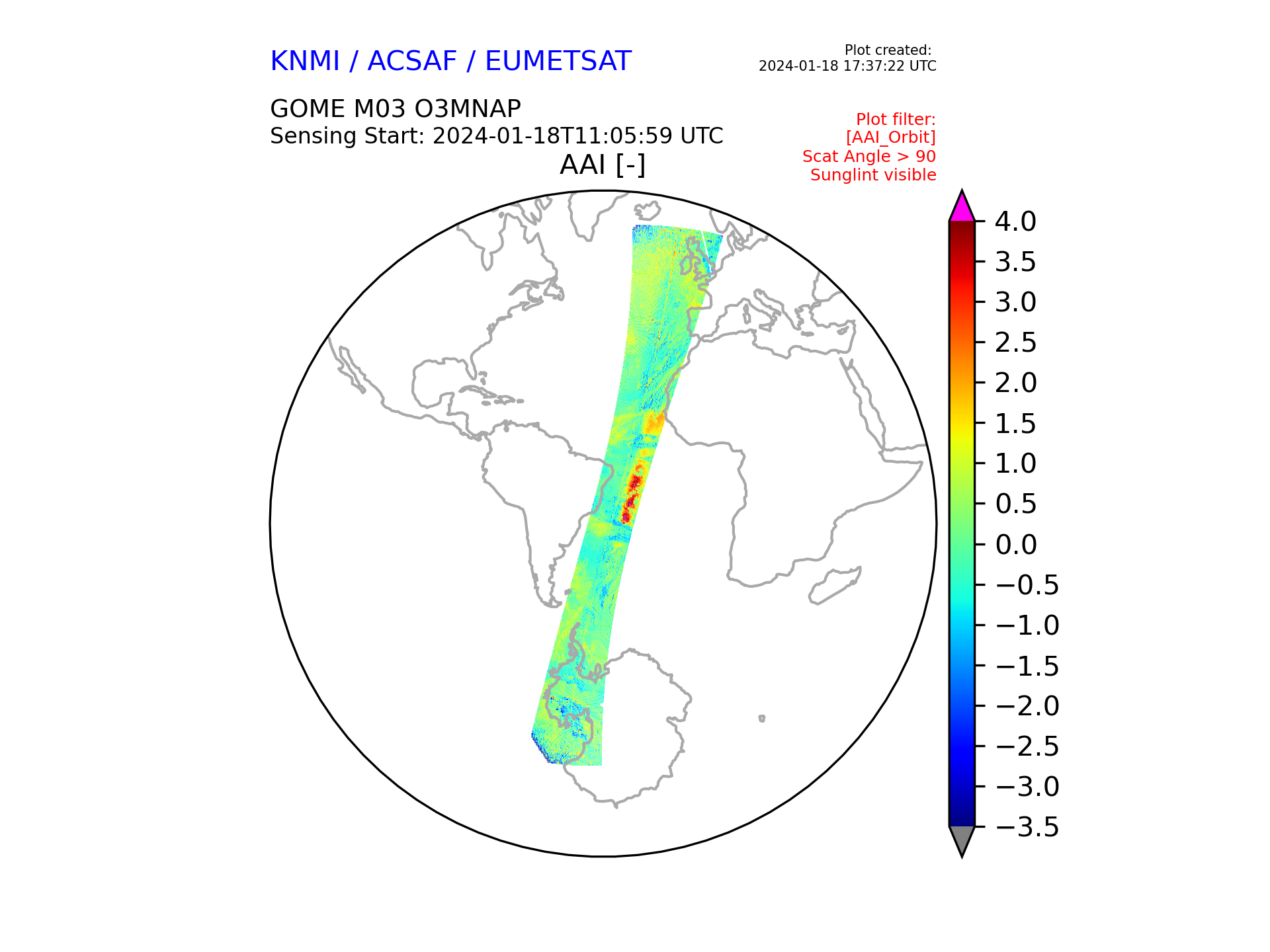 KNMI / ACSAF / EUMETSAT

Plot created:
2024-01-18 17:37:22 UTC

GOME M03 O3MNAP
Sensing Start: 2024-01-18T11:05:59 UTC

Plot filter:
[AAI_Orbit]
Scat Angle > 90
Sunglint visible

AAI [-]

4.0
3.5
3.0
2.5
2.0
1.5
1.0
0.5
0.0
−0.5
−1.0
−1.5
−2.0
−2.5
−3.0
−3.5